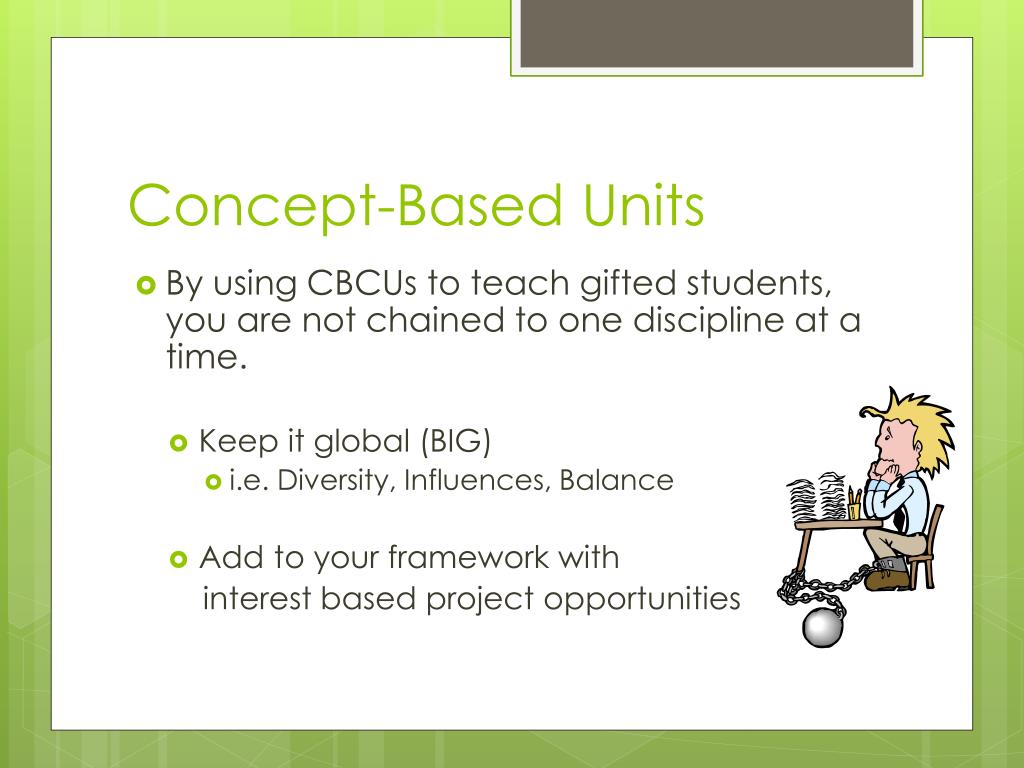 Concept-Based Units

By using CBCUs to teach gifted students, you are not chained to one discipline at a time.

Keep it global (BIG)

i.e. Diversity, Influences, Balance

Add to your framework with interest based project opportunities